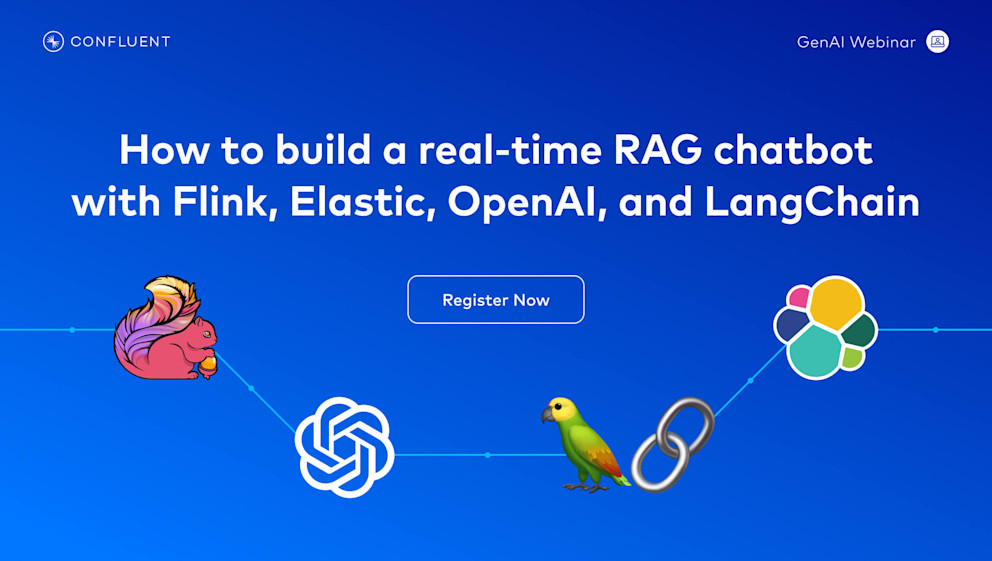 CONFLUENT

GenAI Webinar

How to build a real-time RAG chatbot with Flink, Elastic, OpenAI, and LangChain

Register Now